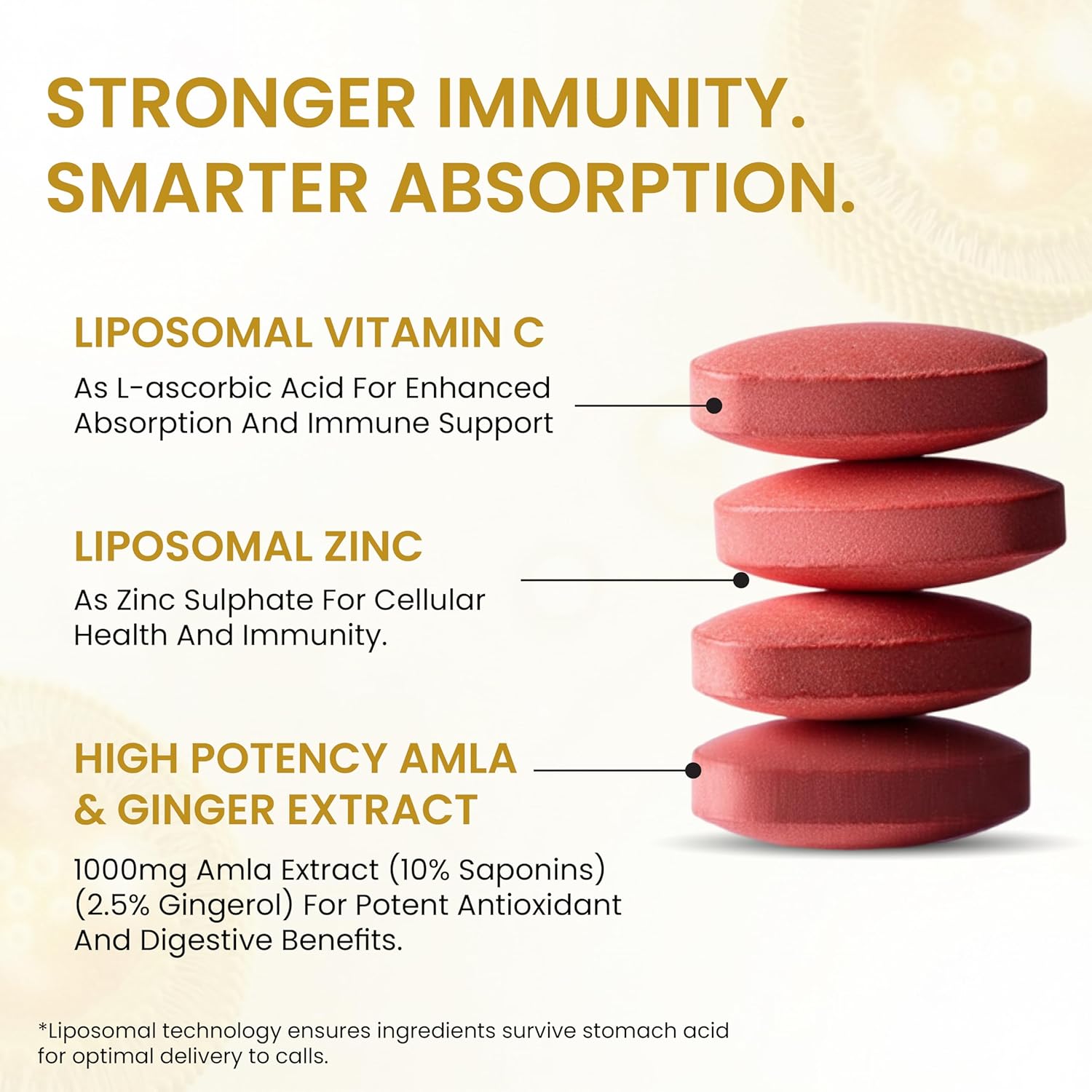 STRONGER IMMUNITY.
SMARTER ABSORPTION.

LIPOSOMAL VITAMIN C

As L-ascorbic Acid For Enhanced Absorption And Immune Support

LIPOSOMAL ZINC

As Zinc Sulphate For Cellular Health And Immunity.

HIGH POTENCY AMLA & GINGER EXTRACT

1000mg Amla Extract (10% Saponins) (2.5% Gingerol) For Potent Antioxidant And Digestive Benefits.

*Liposomal technology ensures ingredients survive stomach acid for optimal delivery to calls.